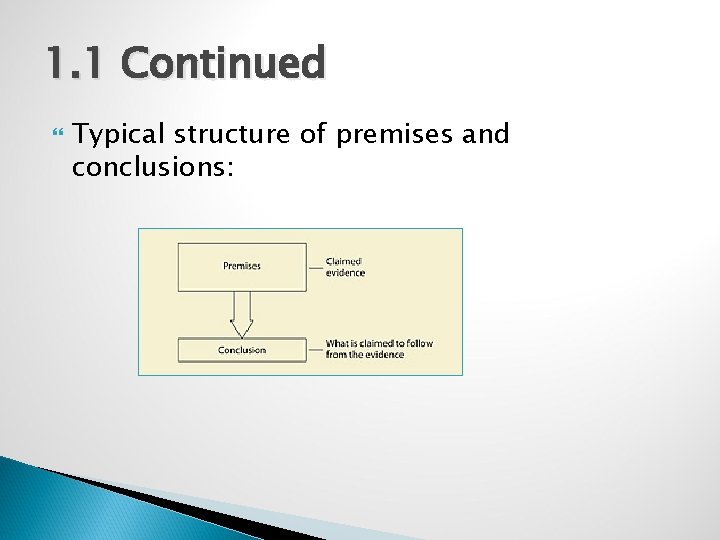 1.1 Continued

Typical structure of premises and conclusions:

Premises

Claimed evidence

Conclusion

What is claimed to follow from the evidence